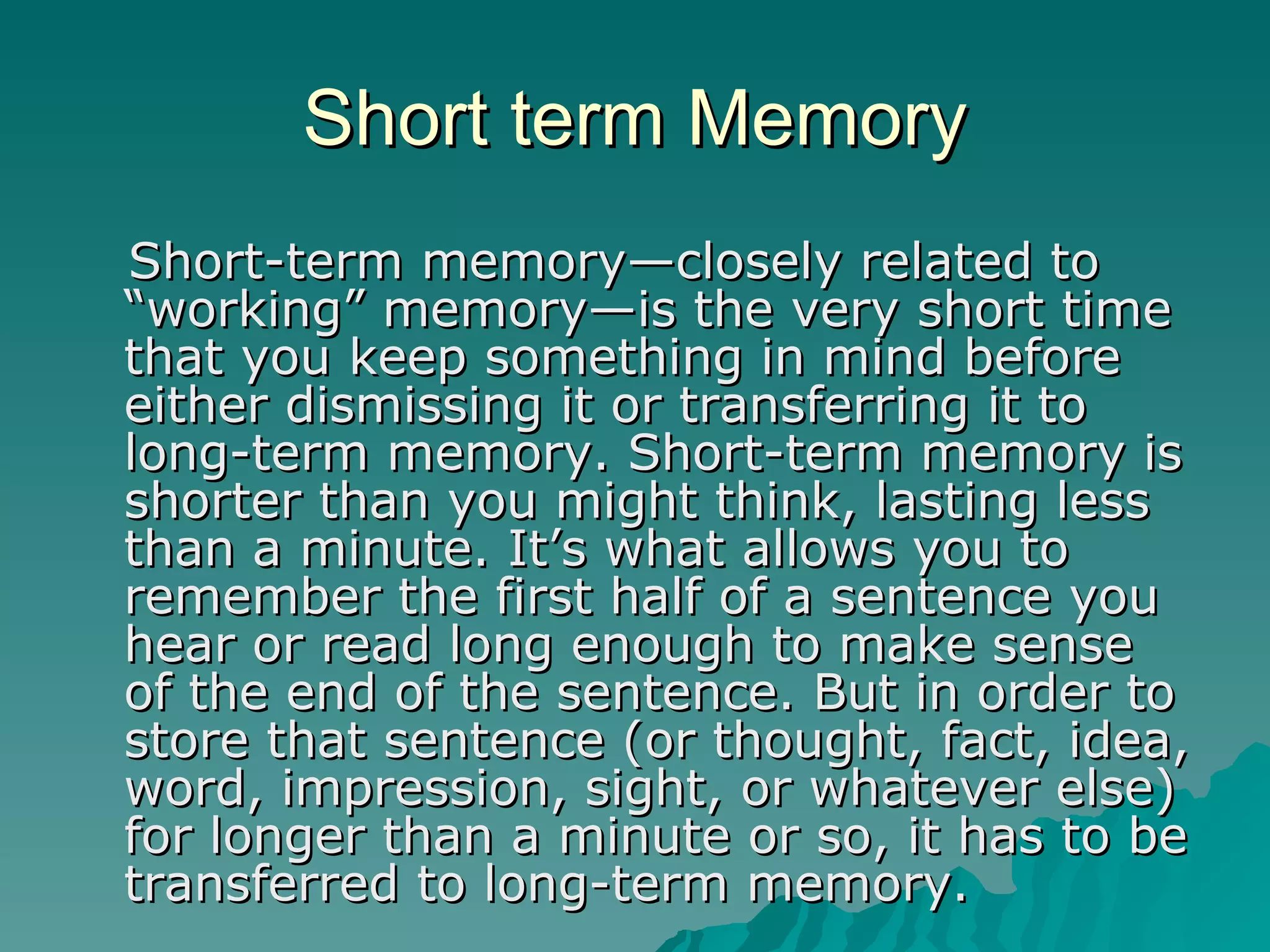 Short term Memory

Short-term memory—closely related to “working” memory—is the very short time that you keep something in mind before either dismissing it or transferring it to long-term memory. Short-term memory is shorter than you might think, lasting less than a minute. It’s what allows you to remember the first half of a sentence you hear or read long enough to make sense of the end of the sentence. But in order to store that sentence (or thought, fact, idea, word, impression, sight, or whatever else) for longer than a minute or so, it has to be transferred to long-term memory.